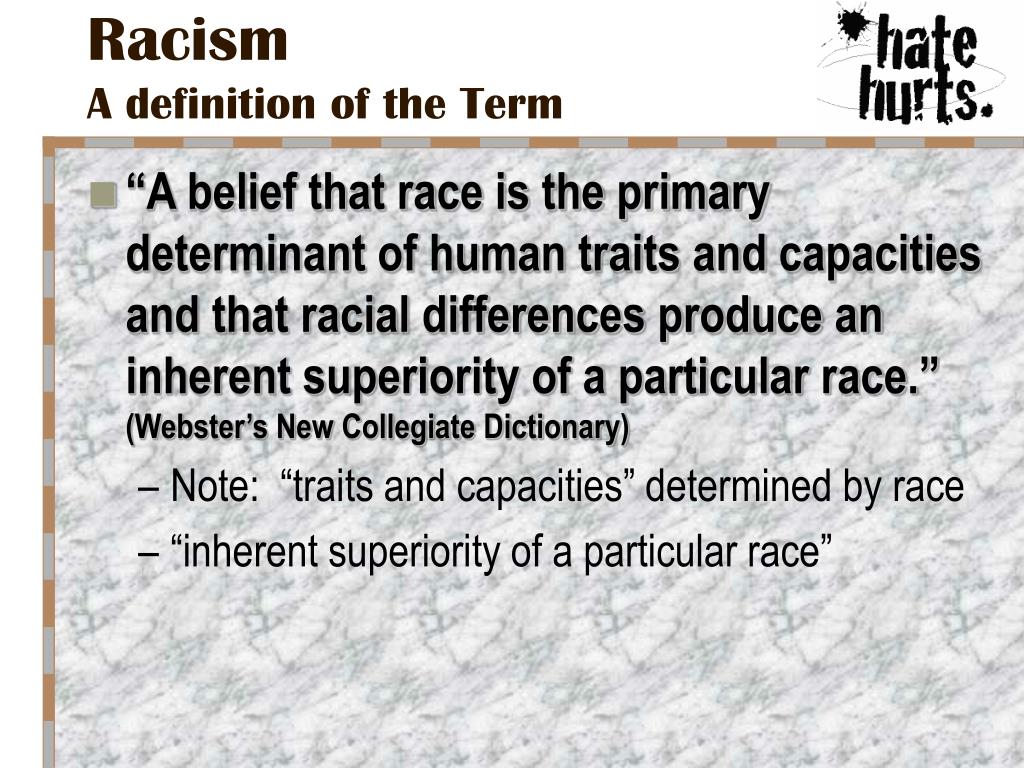 Racism
A definition of the Term

hate hurts.

“A belief that race is the primary determinant of human traits and capacities and that racial differences produce an inherent superiority of a particular race.” (Webster’s New Collegiate Dictionary)

– Note: “traits and capacities” determined by race
– “inherent superiority of a particular race”